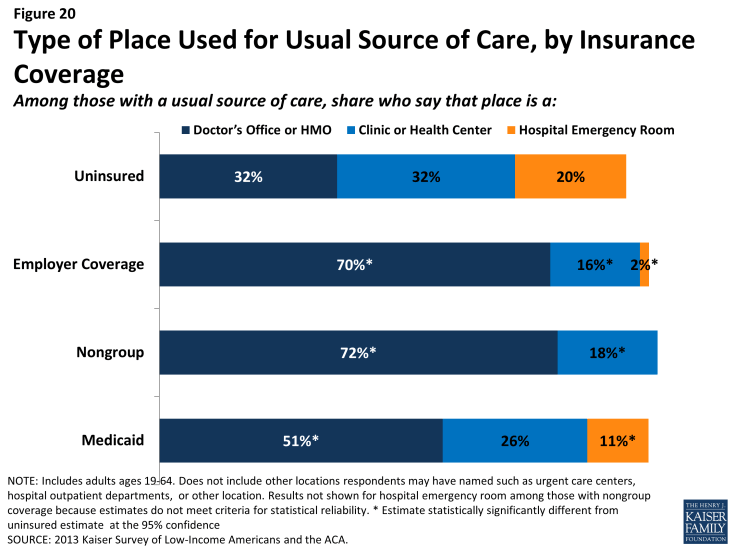 Figure 20

Type of Place Used for Usual Source of Care, by Insurance Coverage

Among those with a usual source of care, share who say that place is a:

Doctor's Office or HMO   Clinic or Health Center   Hospital Emergency Room

Uninsured   32%   32%   20%

Employer Coverage   70%*   16%*   2%*

Nongroup   72%*   18%*

Medicaid   51%*   26%   11%*

NOTE: Includes adults ages 19-64. Does not include other locations respondents may have named such as urgent care centers, hospital outpatient departments, or other location. Results not shown for hospital emergency room among those with nongroup coverage because estimates do not meet criteria for statistical reliability. * Estimate statistically significantly different from uninsured estimate at the 95% confidence

SOURCE: 2013 Kaiser Survey of Low-Income Americans and the ACA.

THE HENRY J. KAISER FAMILY FOUNDATION